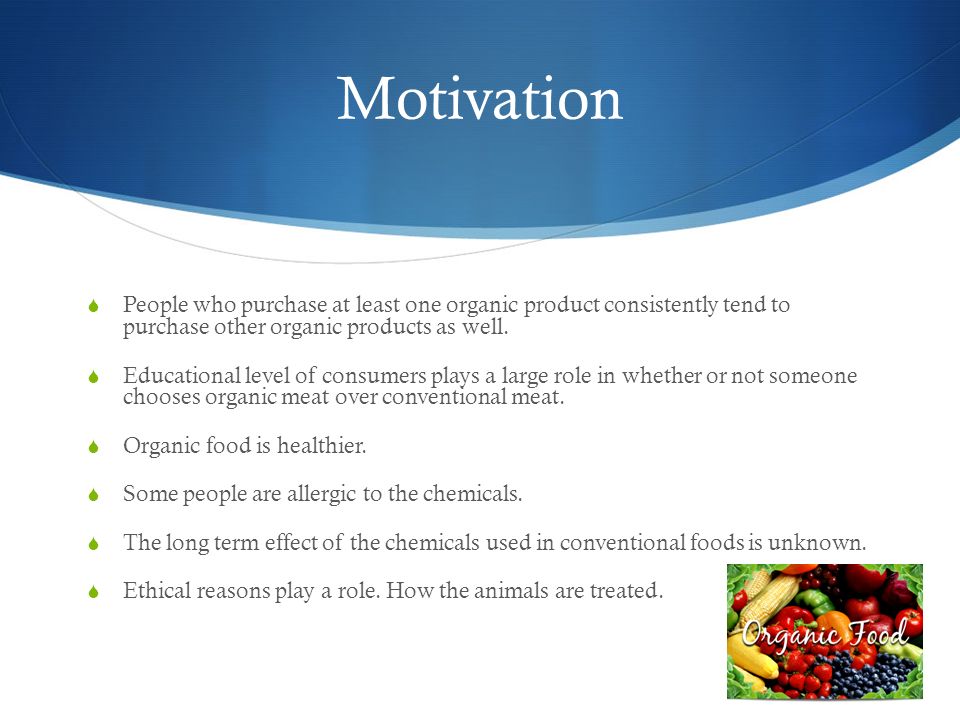 Motivation

People who purchase at least one organic product consistently tend to purchase other organic products as well.

Educational level of consumers plays a large role in whether or not someone chooses organic meat over conventional meat.

Organic food is healthier.

Some people are allergic to the chemicals.

The long term effect of the chemicals used in conventional foods is unknown.

Ethical reasons play a role. How the animals are treated.

Organic Food